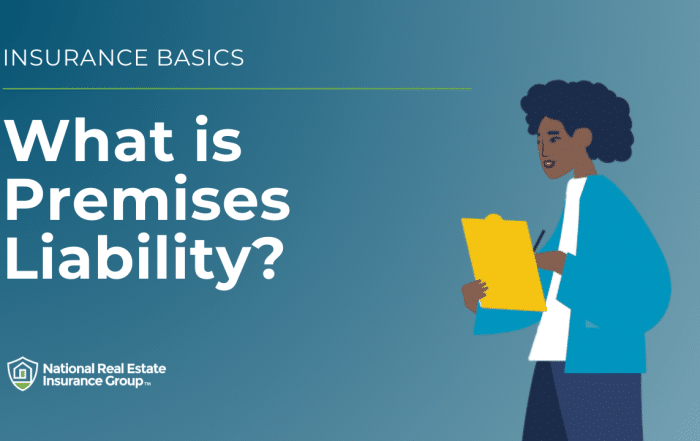 INSURANCE BASICS

What is Premises Liability?

National Real Estate Insurance Group™